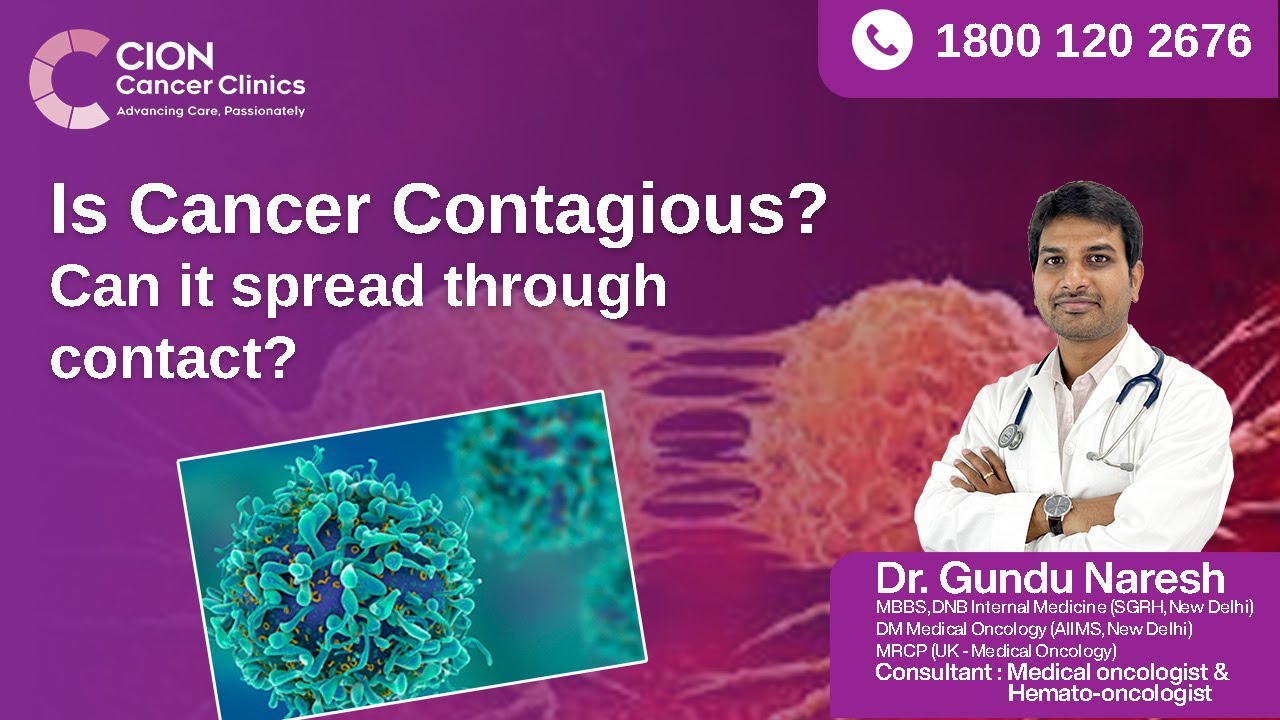 CION Cancer Clinics
Advancing Care, Passionately

1800 120 2676

Is Cancer Contagious?
Can it spread through contact?

Dr. Gundu Naresh
MBBS, DNB Internal Medicine (SGRH, New Delhi)
DM Medical Oncology (AIIMS, New Delhi)
MRCP (UK - Medical Oncology)
Consultant : Medical oncologist & Hemato-oncologist